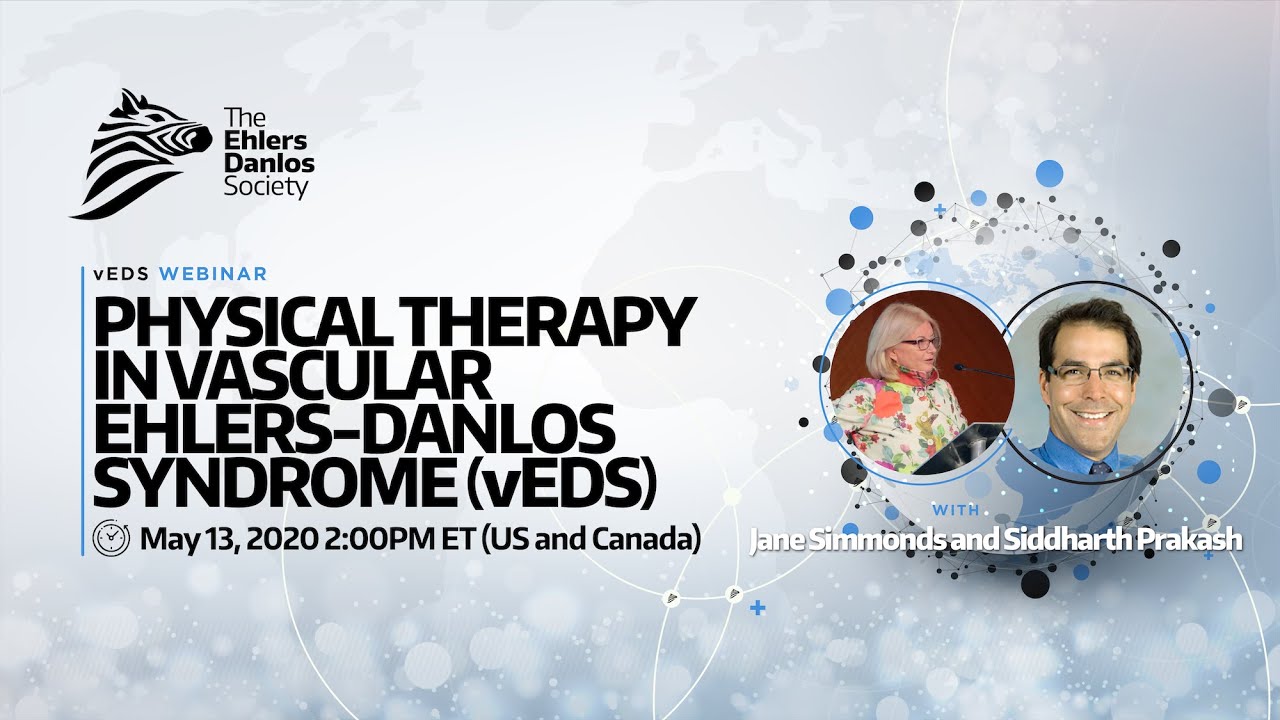 The Ehlers Danlos Society

vEDS WEBINAR

PHYSICAL THERAPY IN VASCULAR EHLERS-DANLOS SYNDROME (vEDS)

May 13, 2020 2:00PM ET (US and Canada)

WITH

Jane Simmonds and Siddharth Prakash